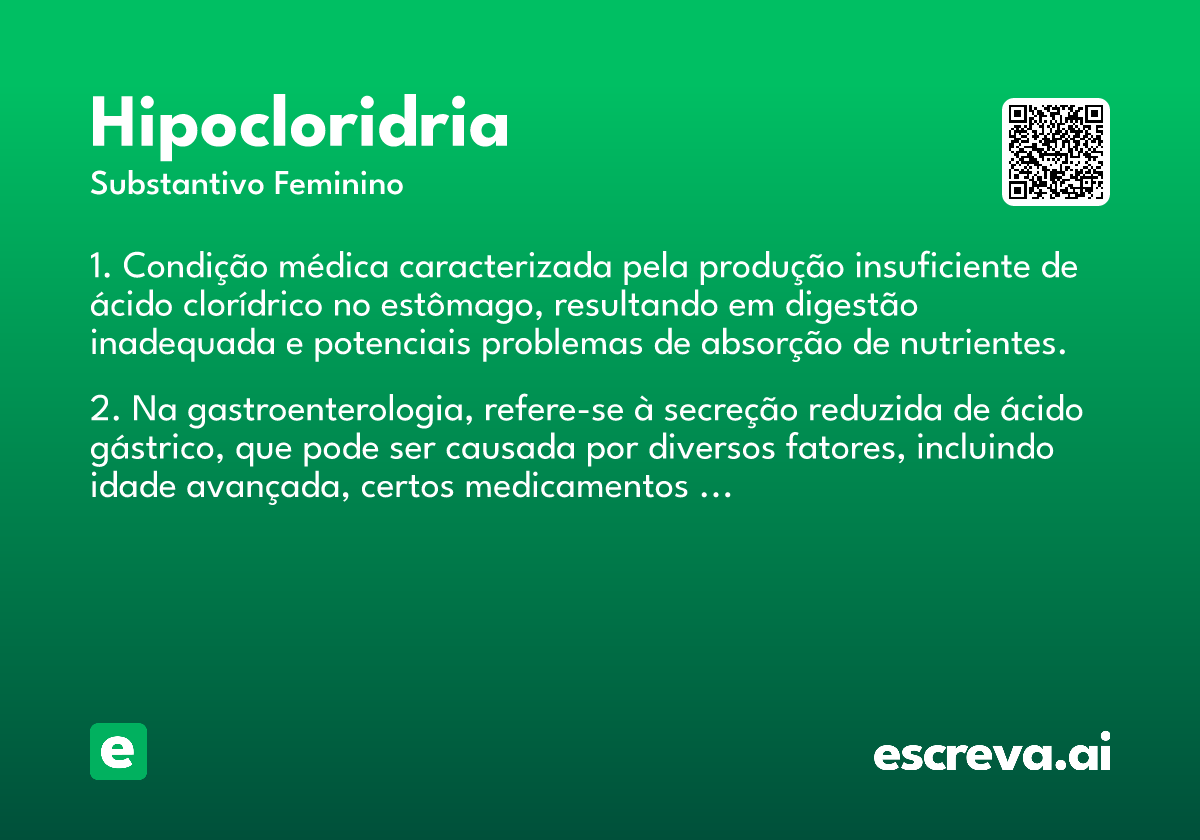 Hipocloridria

Substantivo Feminino

1. Condição médica caracterizada pela produção insuficiente de ácido clorídrico no estômago, resultando em digestão inadequada e potenciais problemas de absorção de nutrientes.

2. Na gastroenterologia, refere-se à secreção reduzida de ácido gástrico, que pode ser causada por diversos fatores, incluindo idade avançada, certos medicamentos ...

e

escreva.ai